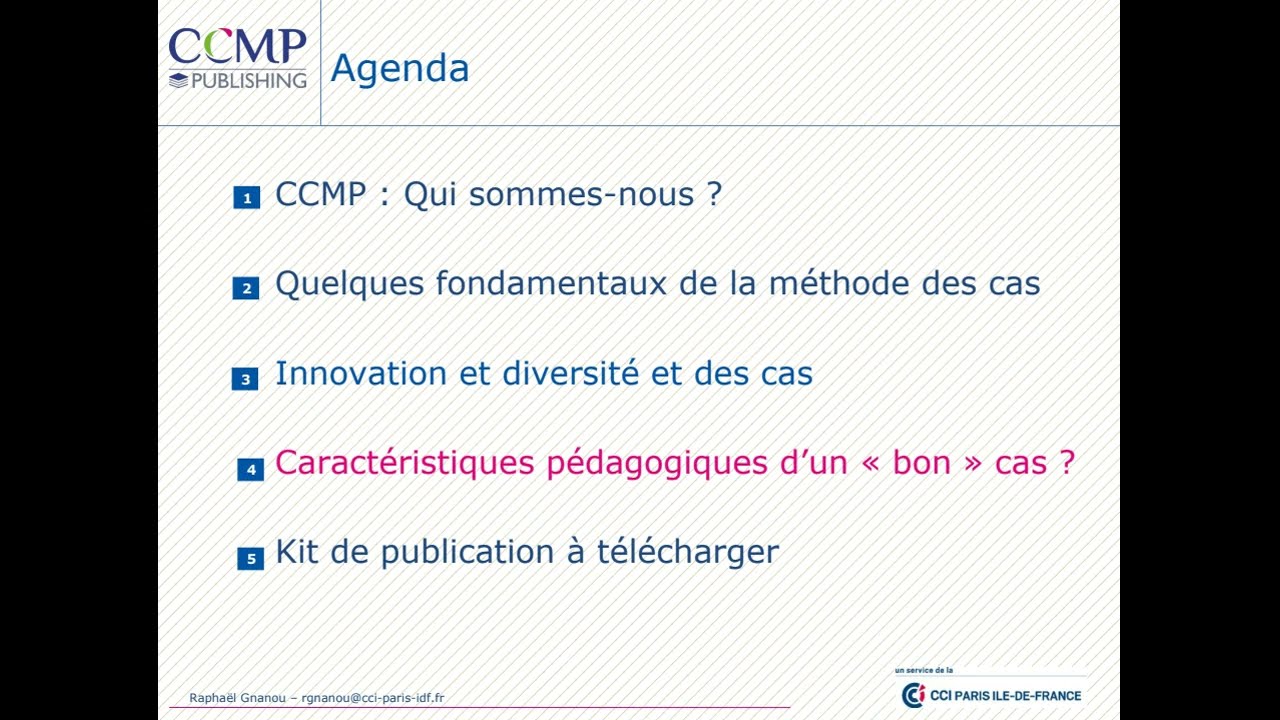 CCMP PUBLISHING

Agenda

1 CCMP : Qui sommes-nous ?

2 Quelques fondamentaux de la méthode des cas

3 Innovation et diversité et des cas

4 Caractéristiques pédagogiques d'un « bon » cas ?

5 Kit de publication à télécharger

Raphaël Gnanou – rgnanou@cci-paris-idf.fr

un service de la
CCI PARIS ILE-DE-FRANCE